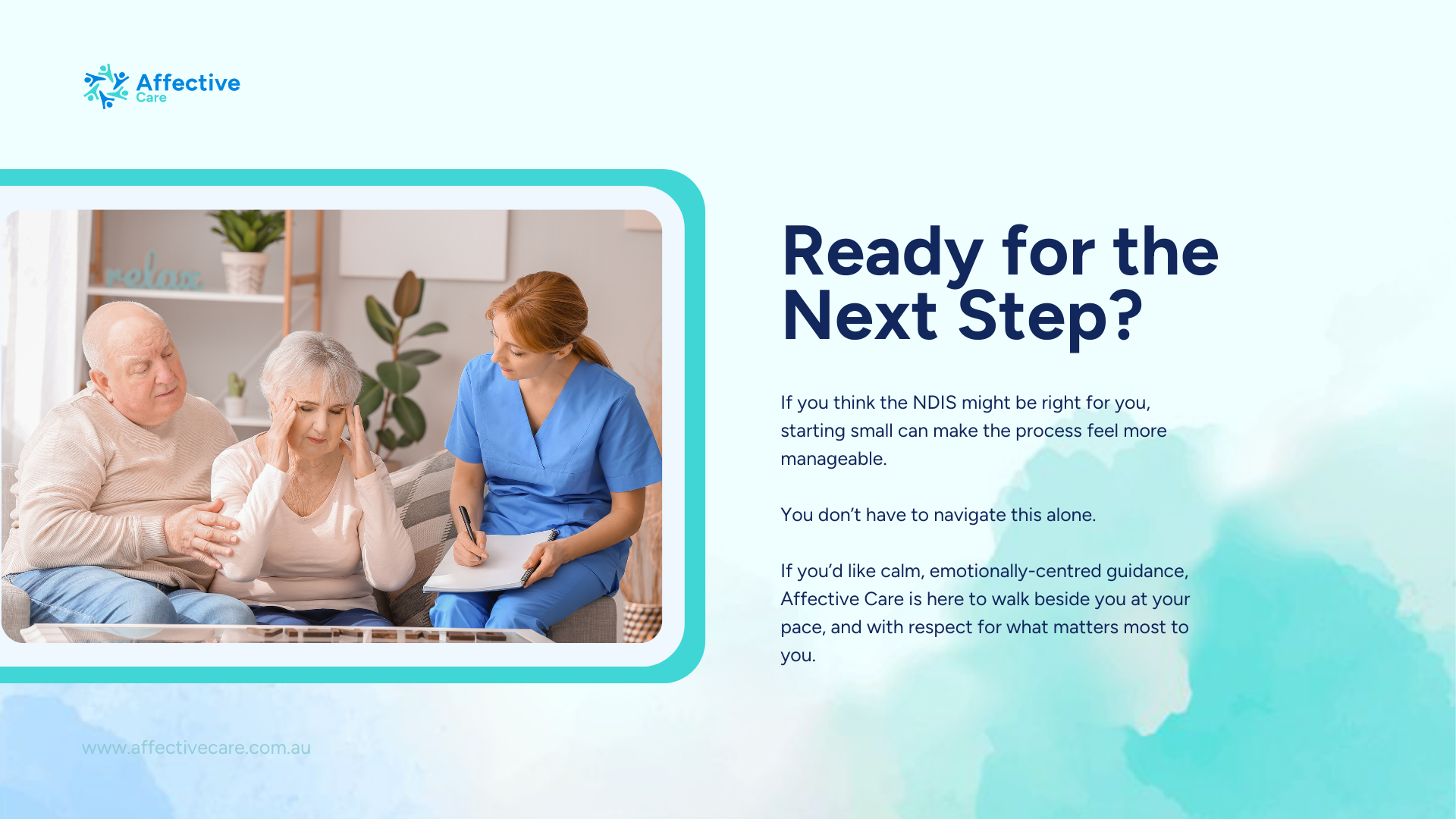 Affective
Care

relax

Ready for the Next Step?

If you think the NDIS might be right for you, starting small can make the process feel more manageable.

You don't have to navigate this alone.

If you'd like calm, emotionally-centred guidance, Affective Care is here to walk beside you at your pace, and with respect for what matters most to you.

www.affectivecare.com.au